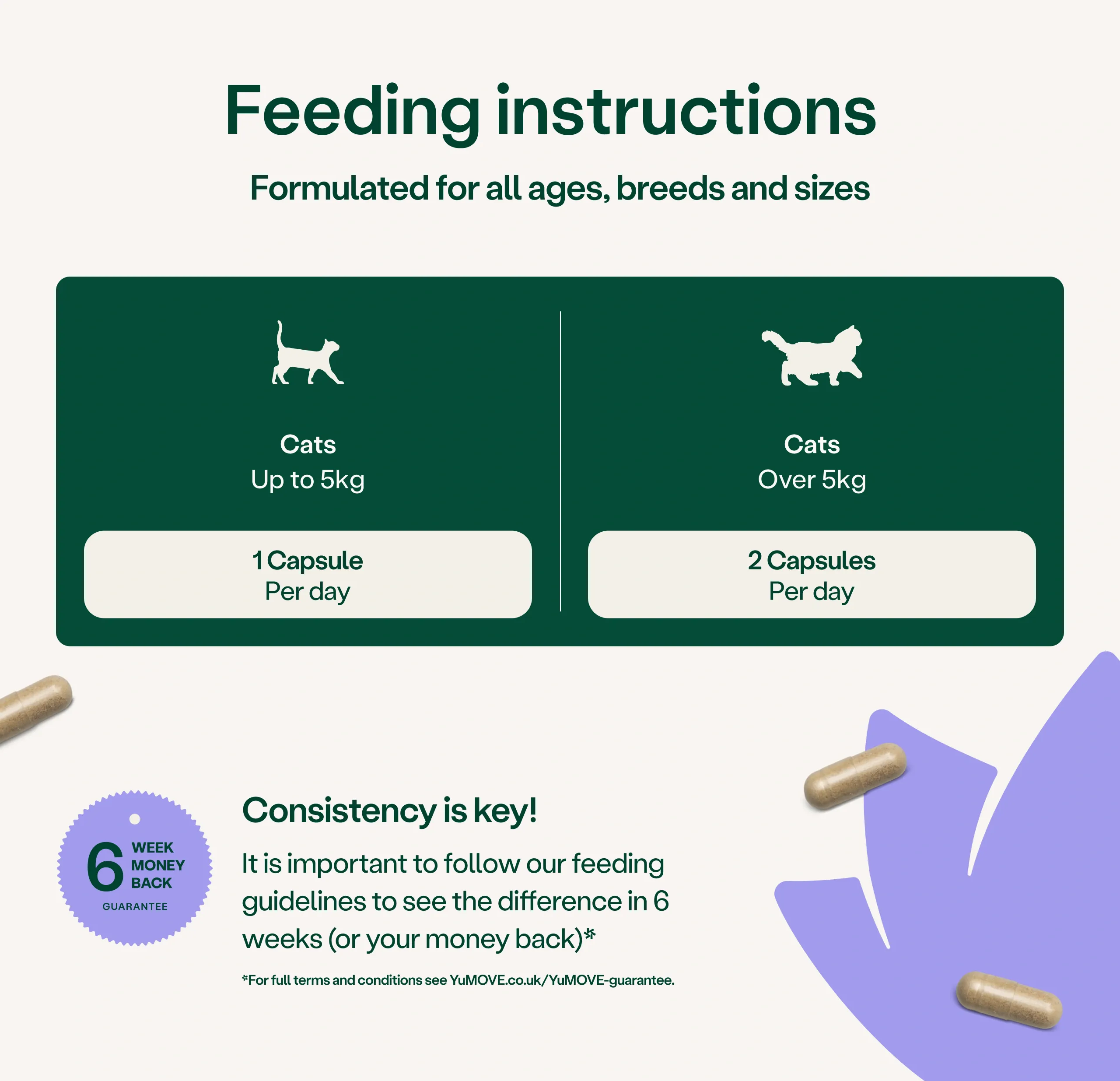 Feeding instructions

Formulated for all ages, breeds and sizes

Cats
Up to 5kg

1 Capsule
Per day

Cats
Over 5kg

2 Capsules
Per day

6 WEEK MONEY BACK GUARANTEE

Consistency is key!

It is important to follow our feeding guidelines to see the difference in 6 weeks (or your money back)*

*For full terms and conditions see YuMOVE.co.uk/YuMOVE-guarantee.